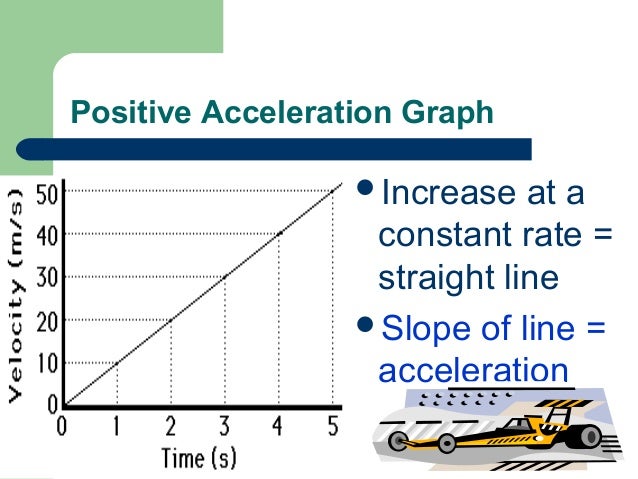 Positive Acceleration Graph

Velocity (m/s)

50
40
30
20
10
0

0 1 2 3 4 5

Time (s)

• Increase at a constant rate = straight line

• Slope of line = acceleration